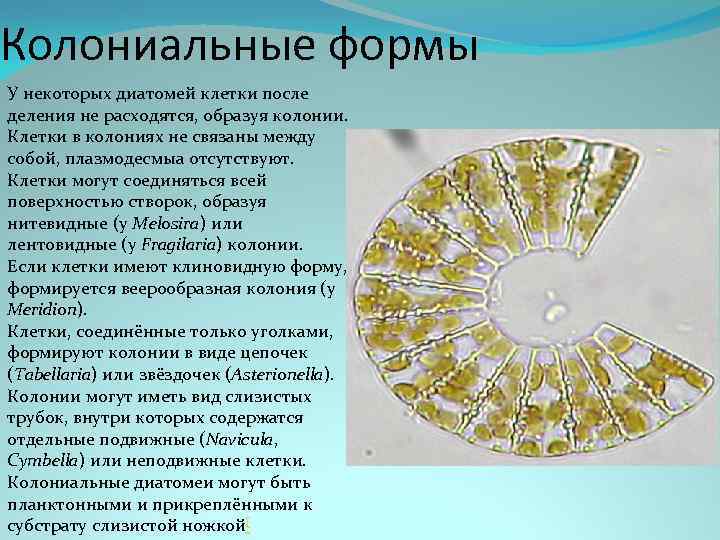 Колониальные формы

У некоторых диатомей клетки после деления не расходятся, образуя колонии. Клетки в колониях не связаны между собой, плазмодесмыа отсутствуют. Клетки могут соединяться всей поверхностью створок, образуя нитевидные (у Melosira) или лентовидные (у Fragilaria) колонии. Если клетки имеют клиновидную форму, формируется веерообразная колония (у Meridion). Клетки, соединённые только уголками, формируют колонии в виде цепочек (Tabellaria) или звёздочек (Asterionella). Колонии могут иметь вид слизистых трубок, внутри которых содержатся отдельные подвижные (Navicula, Cymbella) или неподвижные клетки. Колониальные диатомеи могут быть планктонными и прикреплёнными к субстрату слизистой ножкой.